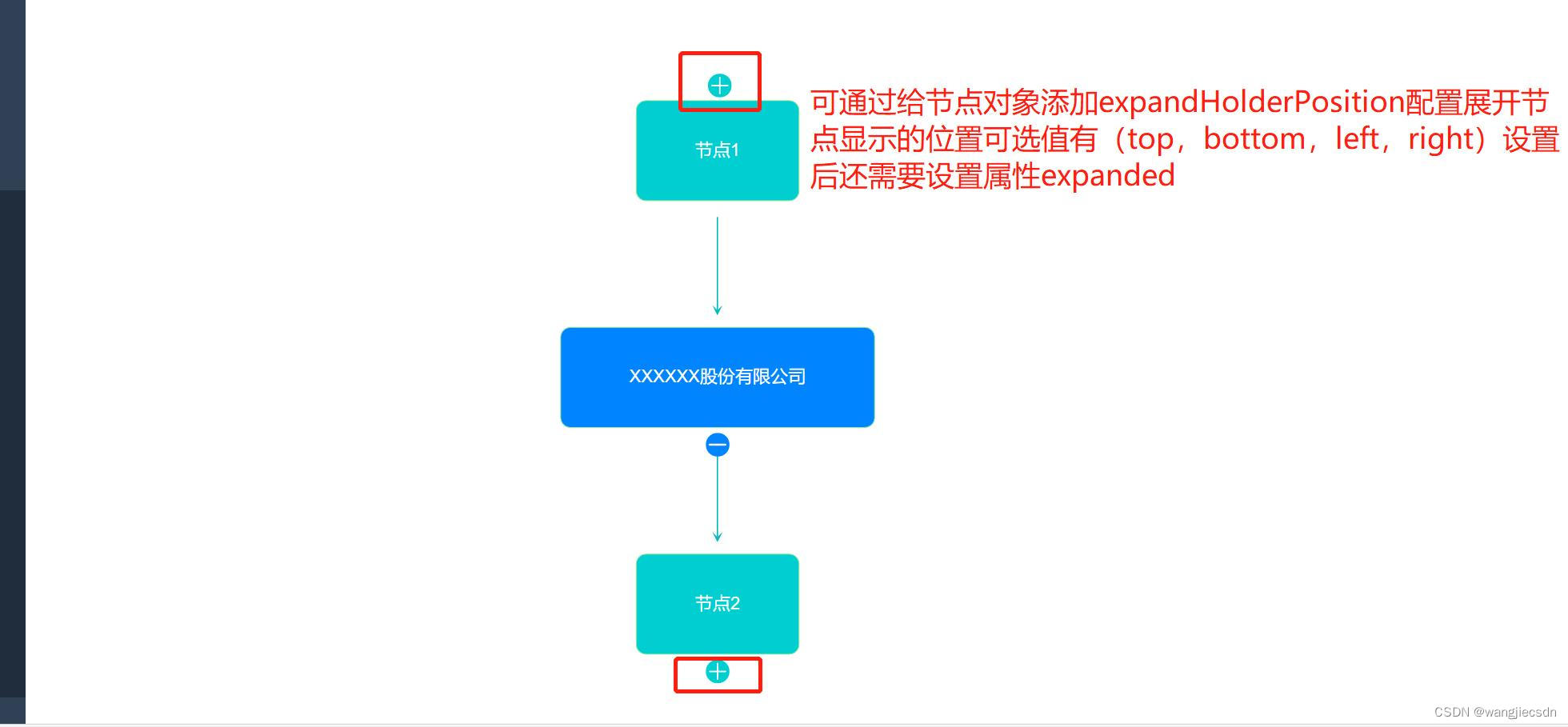 可通过给节点对象添加expandHolderPosition配置展开节点显示的位置可选值有（top，bottom，left，right）设置后还需要设置属性expanded

节点1

XXXXXX股份有限公司

节点2

CSDN @wangjiecsdn